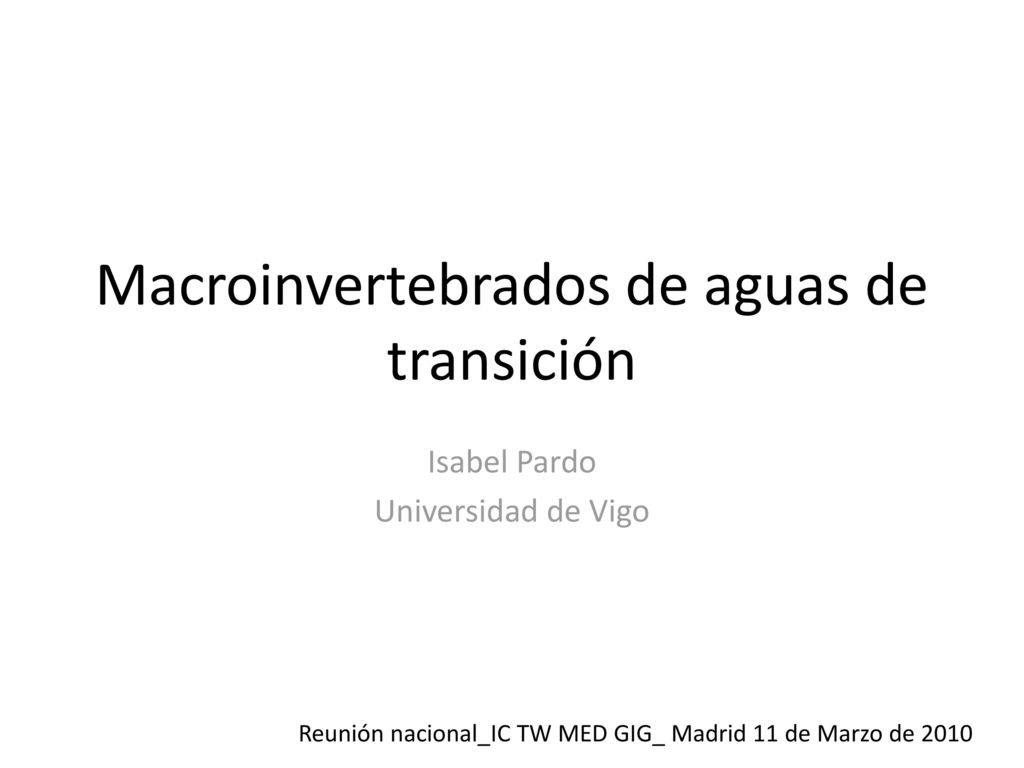 Macroinvertebrados de aguas de transición

Isabel Pardo
Universidad de Vigo

Reunión nacional_IC TW MED GIG_ Madrid 11 de Marzo de 2010